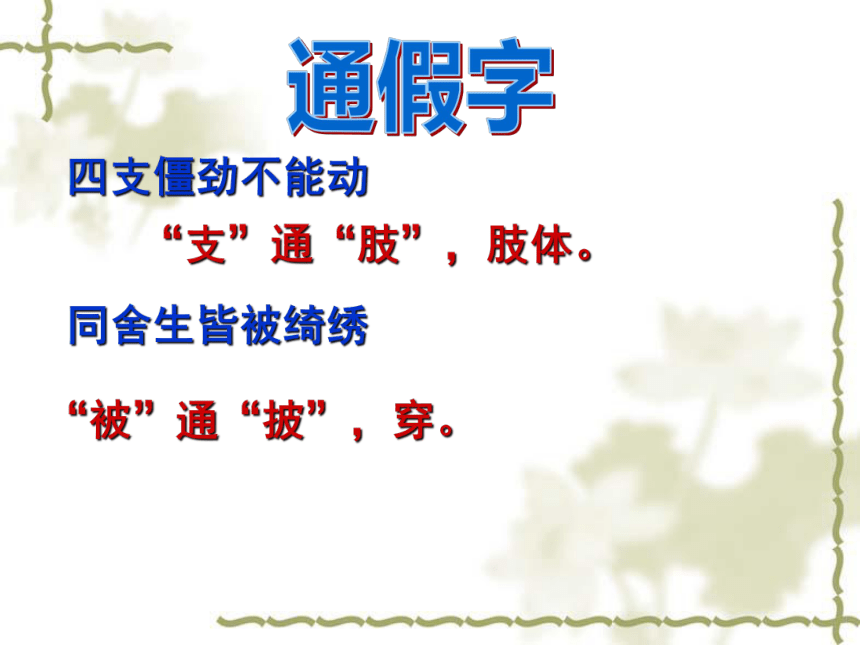 通假字

四支僵劲不能动

“支”通“肢”，肢体。

同舍生皆被绮绣

“被”通“披”，穿。